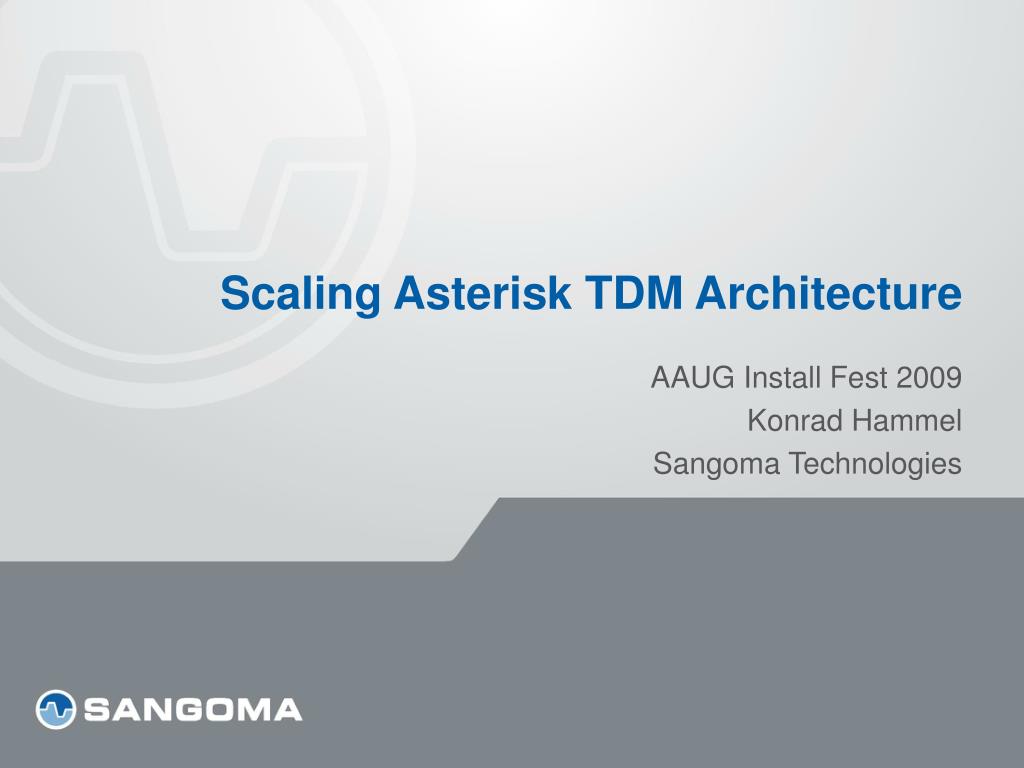 Scaling Asterisk TDM Architecture

AAUG Install Fest 2009
Konrad Hammel
Sangoma Technologies

SANGOMA